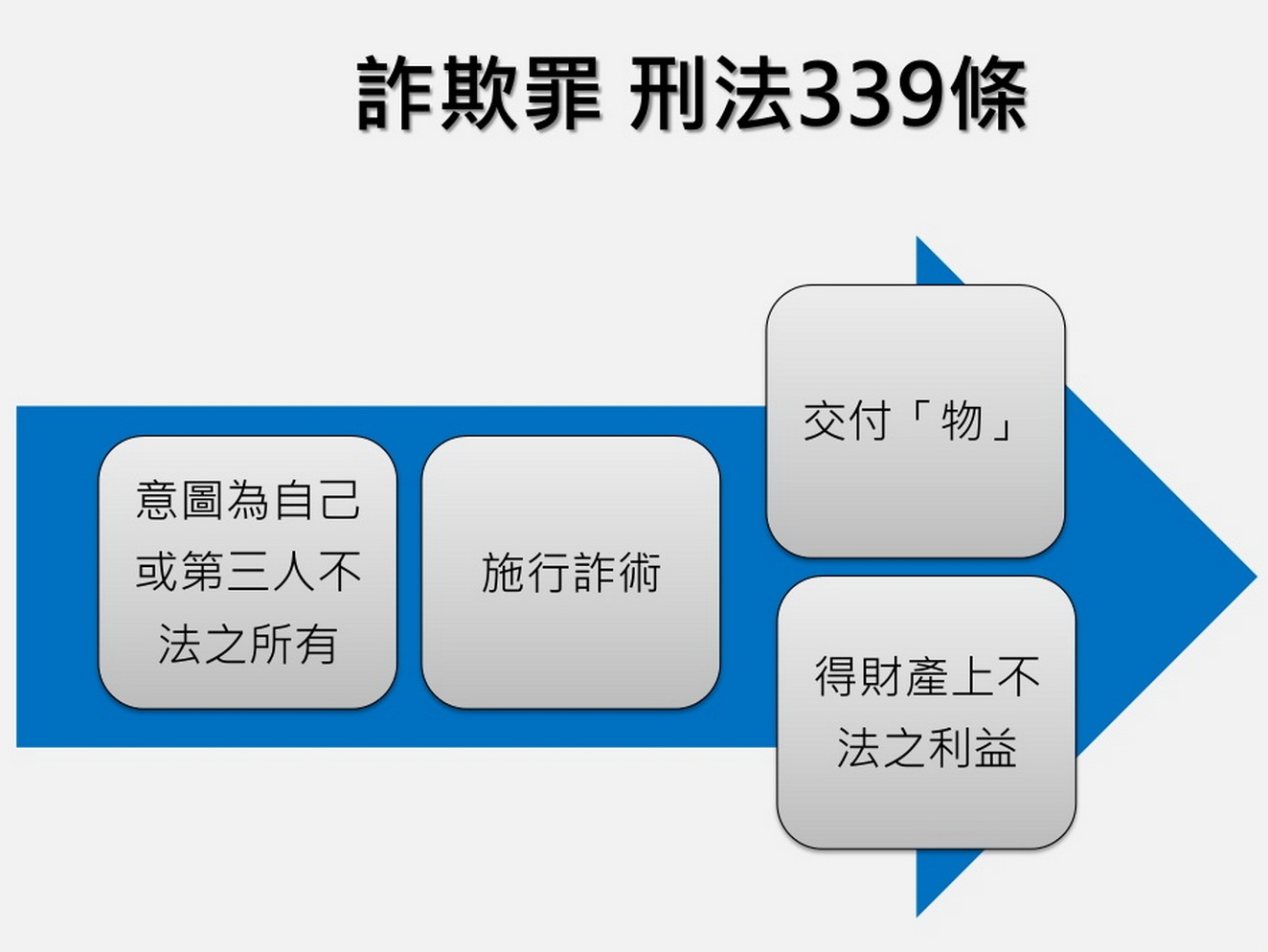 詐欺罪 刑法339條

意圖為自己或第三人不法之所有

施行詐術

交付「物」

得財產上不法之利益